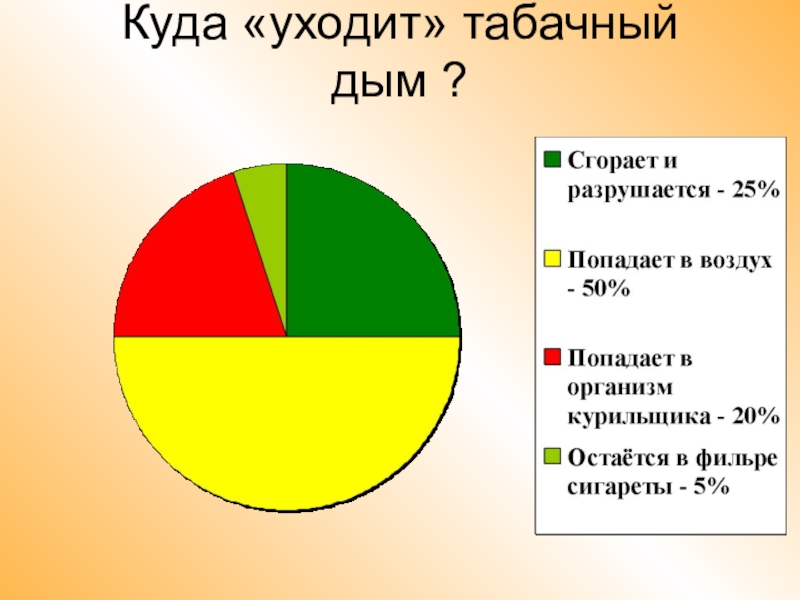 Куда «уходит» табачный дым ?

Сгорает и разрушается - 25%

Попадает в воздух - 50%

Попадает в организм курильщика - 20%

Остаётся в фильре сигареты - 5%